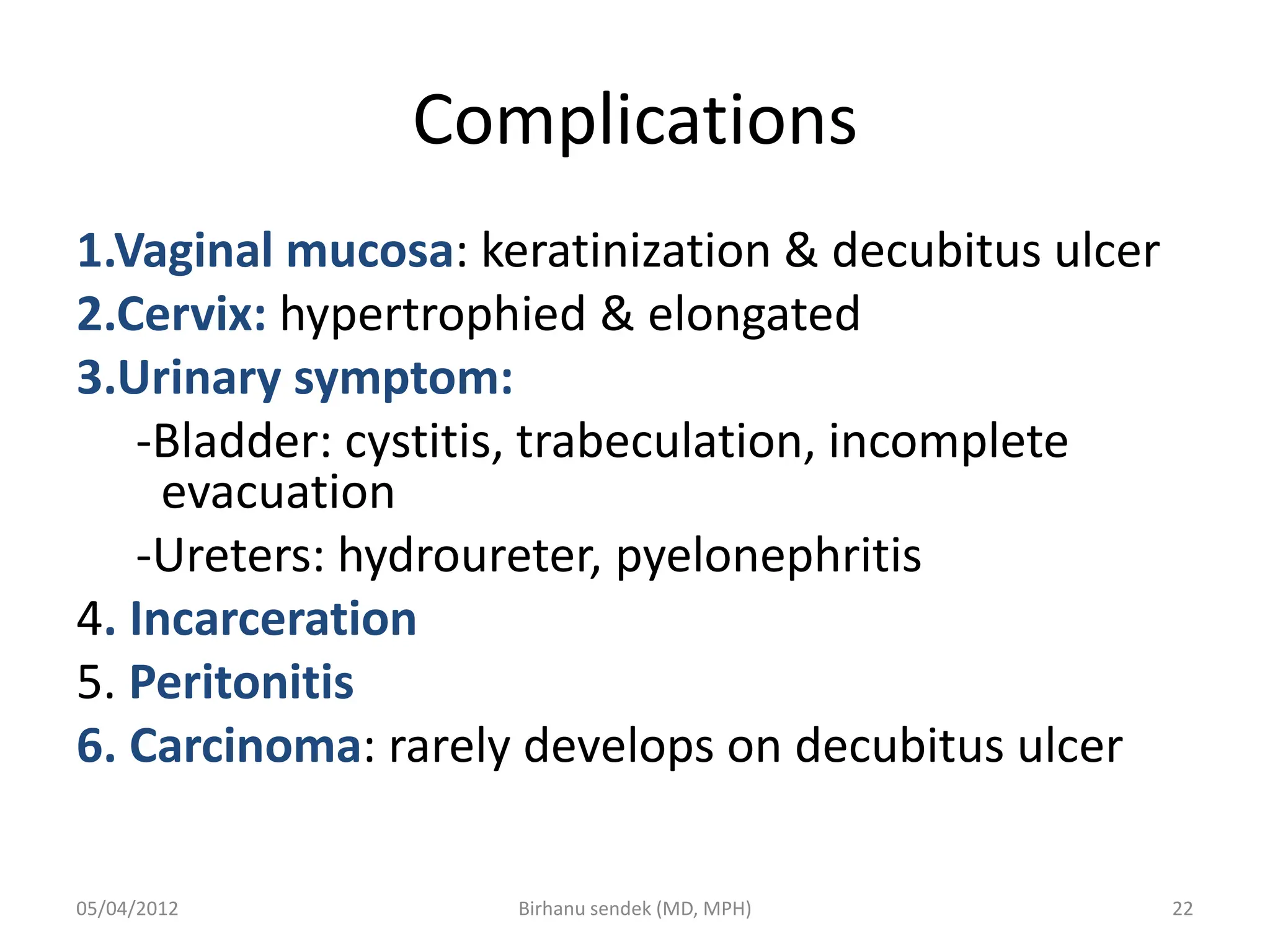 Complications

1.Vaginal mucosa: keratinization & decubitus ulcer

2.Cervix: hypertrophied & elongated

3.Urinary symptom:

-Bladder: cystitis, trabeculation, incomplete evacuation

-Ureters: hydroureter, pyelonephritis

4. Incarceration

5. Peritonitis

6. Carcinoma: rarely develops on decubitus ulcer

05/04/2012

Birhanu sendek (MD, MPH)

22